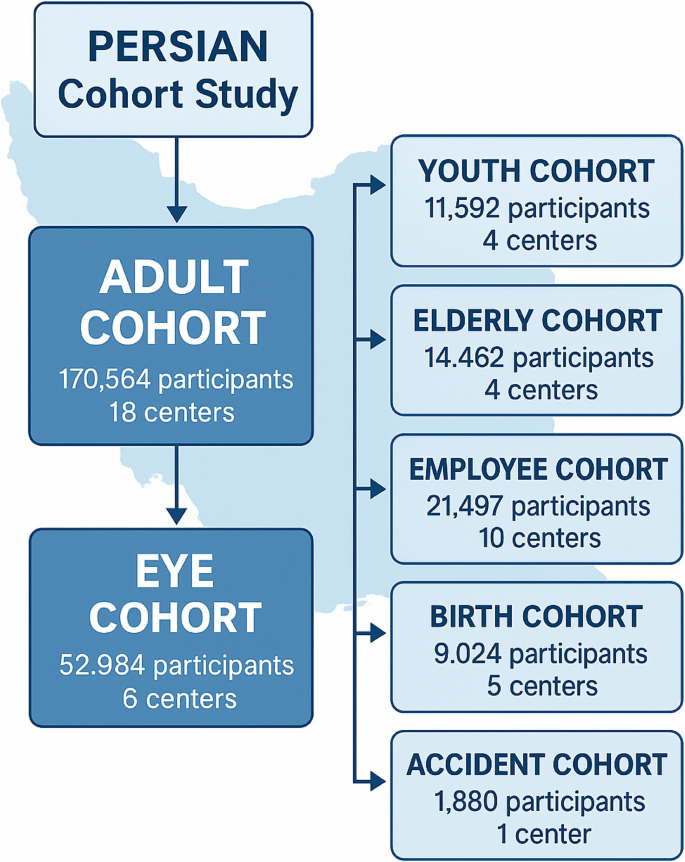 PERSIAN
Cohort Study

ADULT
COHORT
170,564 participants
18 centers

EYE
COHORT
52.984 participants
6 centers

YOUTH COHORT
11,592 participants
4 centers

ELDERLY COHORT
14.462 participants
4 centers

EMPLOYEE COHORT
21,497 participants
10 centers

BIRTH COHORT
9.024 participants
5 centers

ACCIDENT COHORT
1,880 participants
1 center